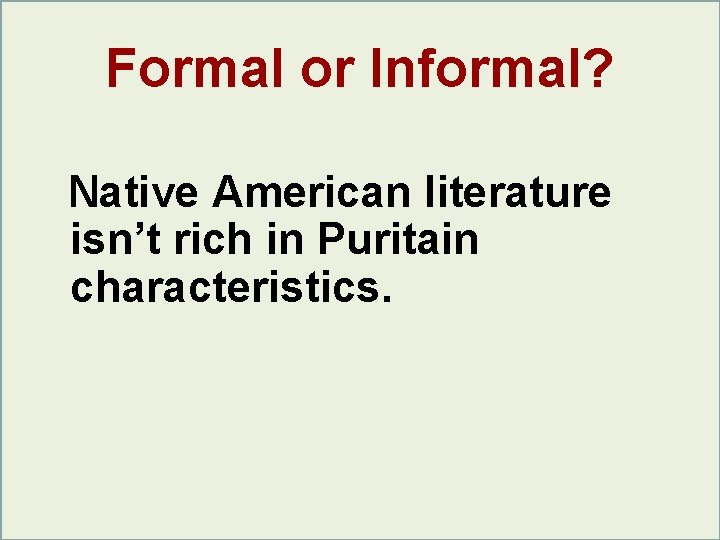 Formal or Informal?

Native American literature isn’t rich in Puritain characteristics.